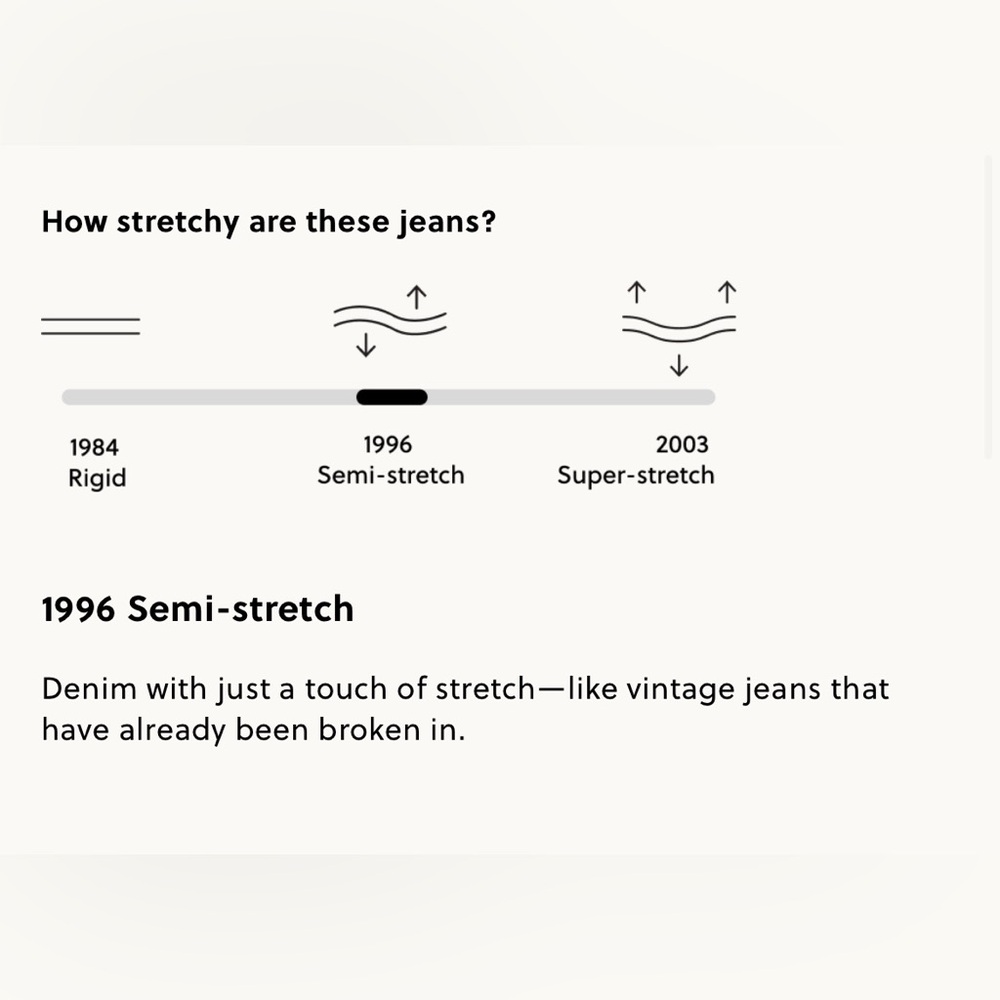 How stretchy are these jeans?

1984
Rigid

1996
Semi-stretch

2003
Super-stretch

1996 Semi-stretch

Denim with just a touch of stretch—like vintage jeans that have already been broken in.